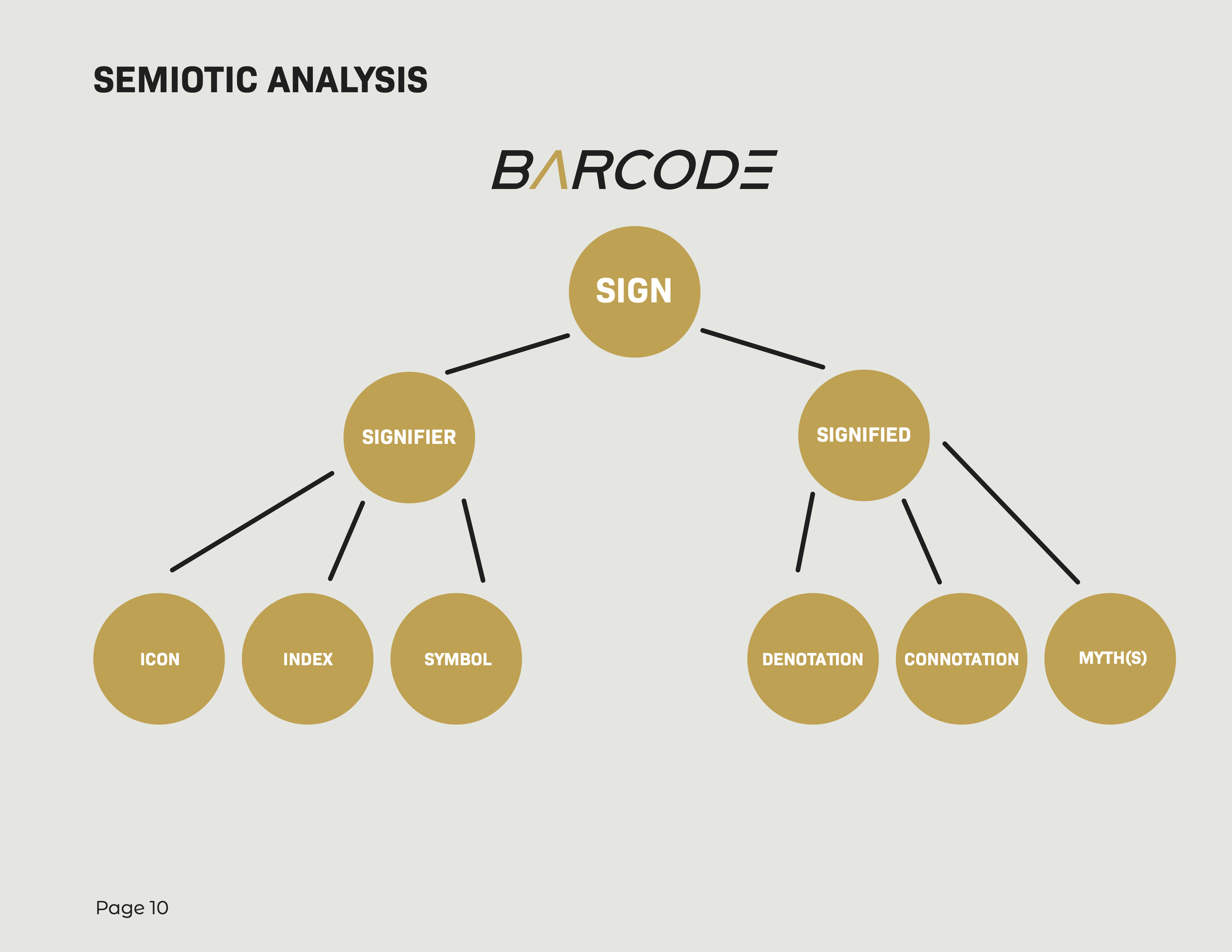 SEMIOTIC ANALYSIS

BARCODE

SIGN

SIGNIFIER

SIGNIFIED

ICON

INDEX

SYMBOL

DENOTATION

CONNOTATION

MYTH(S)

Page 10